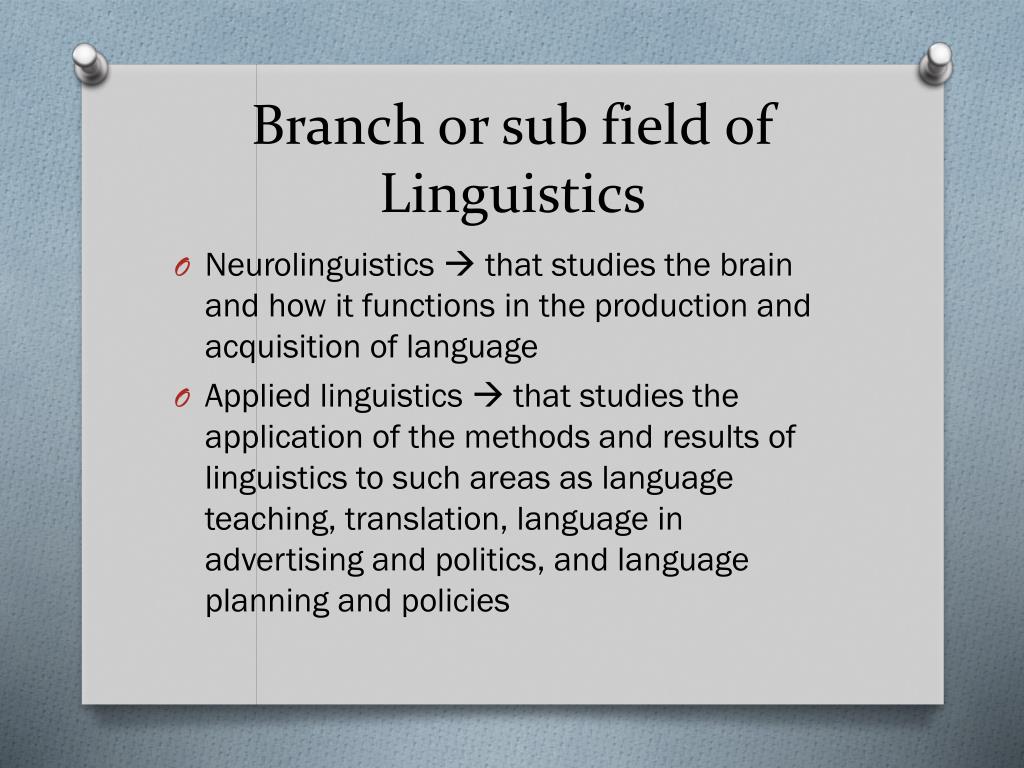 Branch or sub field of Linguistics

O Neurolinguistics → that studies the brain and how it functions in the production and acquisition of language

O Applied linguistics → that studies the application of the methods and results of linguistics to such areas as language teaching, translation, language in advertising and politics, and language planning and policies